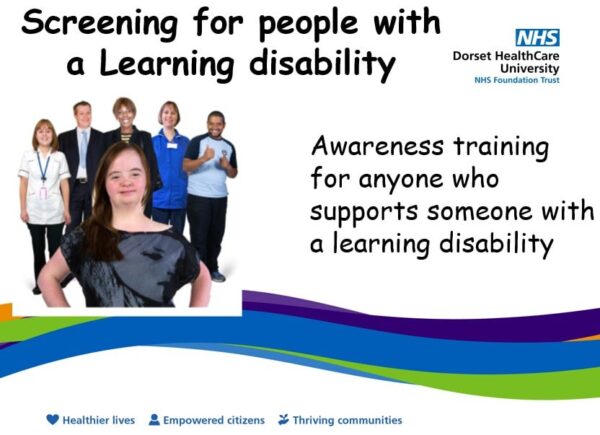 Screening for people with a Learning disability

NHS
Dorset HealthCare
University
NHS Foundation Trust

Awareness training for anyone who supports someone with a learning disability

Healthier lives  Empowered citizens  Thriving communities